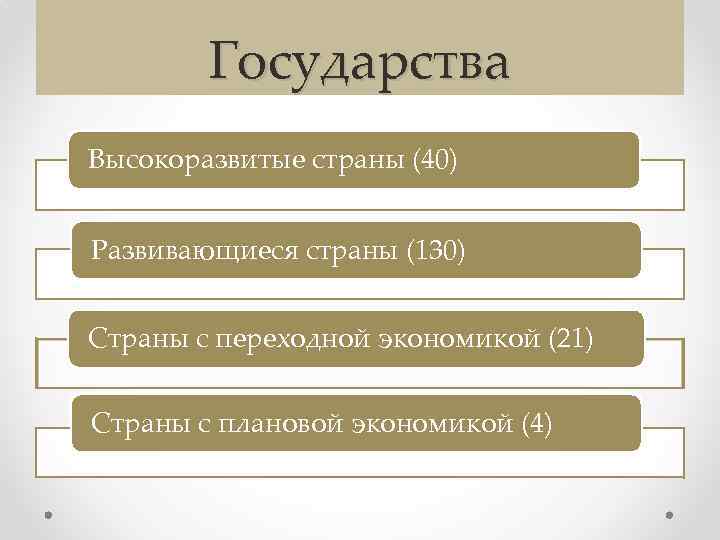 Государства

Высокоразвитые страны (40)

Развивающиеся страны (130)

Страны с переходной экономикой (21)

Страны с плановой экономикой (4)